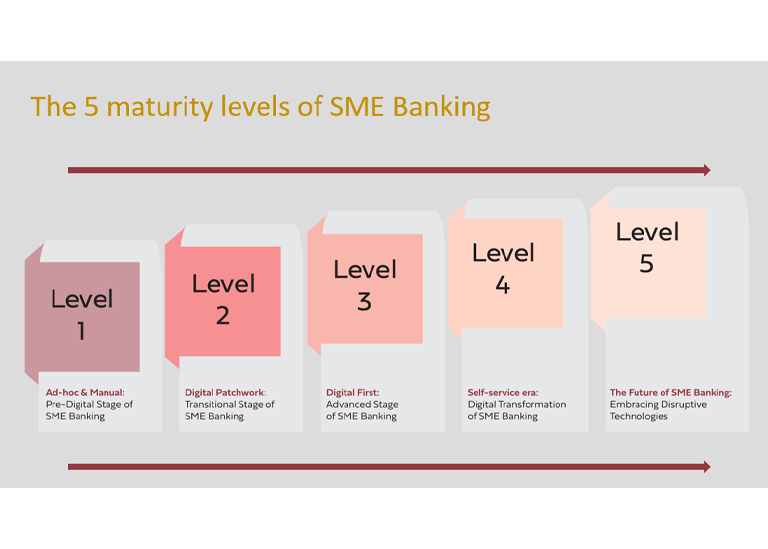 The 5 maturity levels of SME Banking

Level 1

Ad-hoc & Manual: Pre-Digital Stage of SME Banking

Level 2

Digital Patchwork: Transitional Stage of SME Banking

Level 3

Digital First: Advanced Stage of SME Banking

Level 4

Self-service era: Digital Transformation of SME Banking

Level 5

The Future of SME Banking: Embracing Disruptive Technologies